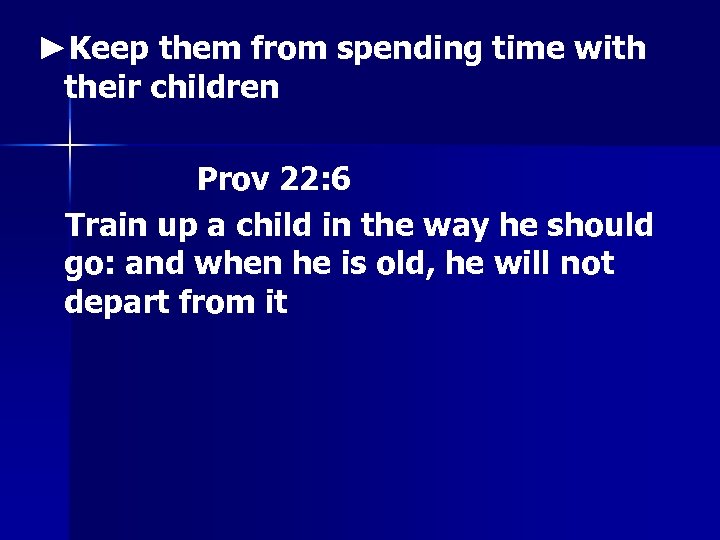 ►Keep them from spending time with their children

Prov 22:6

Train up a child in the way he should go: and when he is old, he will not depart from it